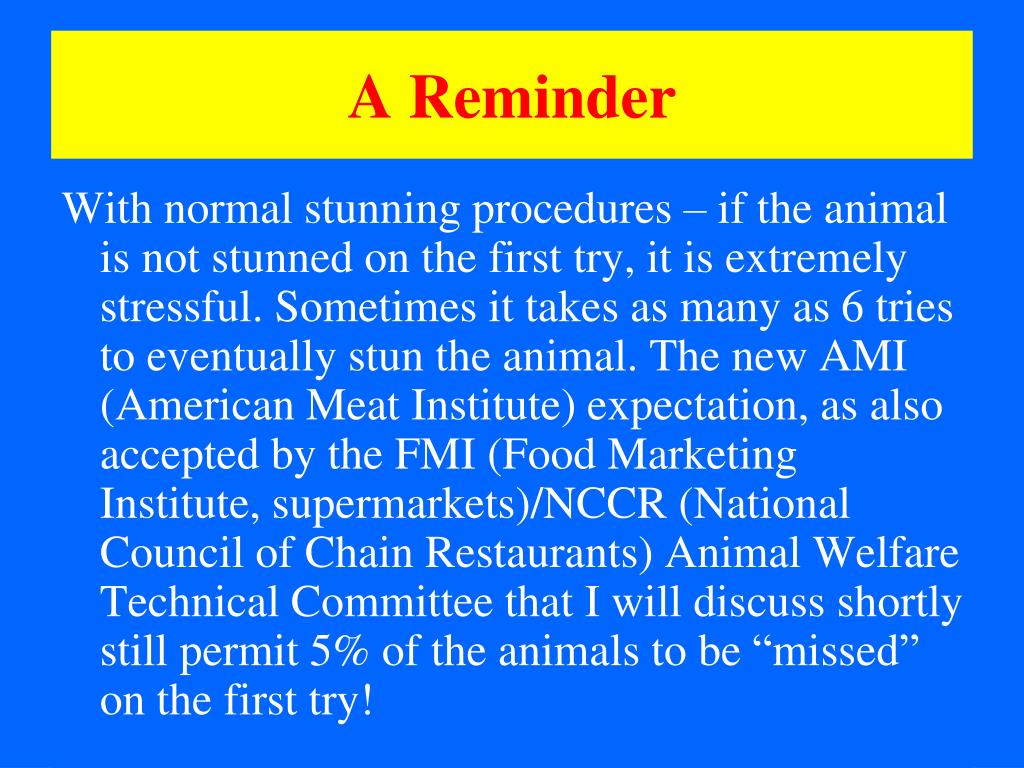 A Reminder

With normal stunning procedures – if the animal is not stunned on the first try, it is extremely stressful. Sometimes it takes as many as 6 tries to eventually stun the animal. The new AMI (American Meat Institute) expectation, as also accepted by the FMI (Food Marketing Institute, supermarkets)/NCCR (National Council of Chain Restaurants) Animal Welfare Technical Committee that I will discuss shortly still permit 5% of the animals to be “missed” on the first try!